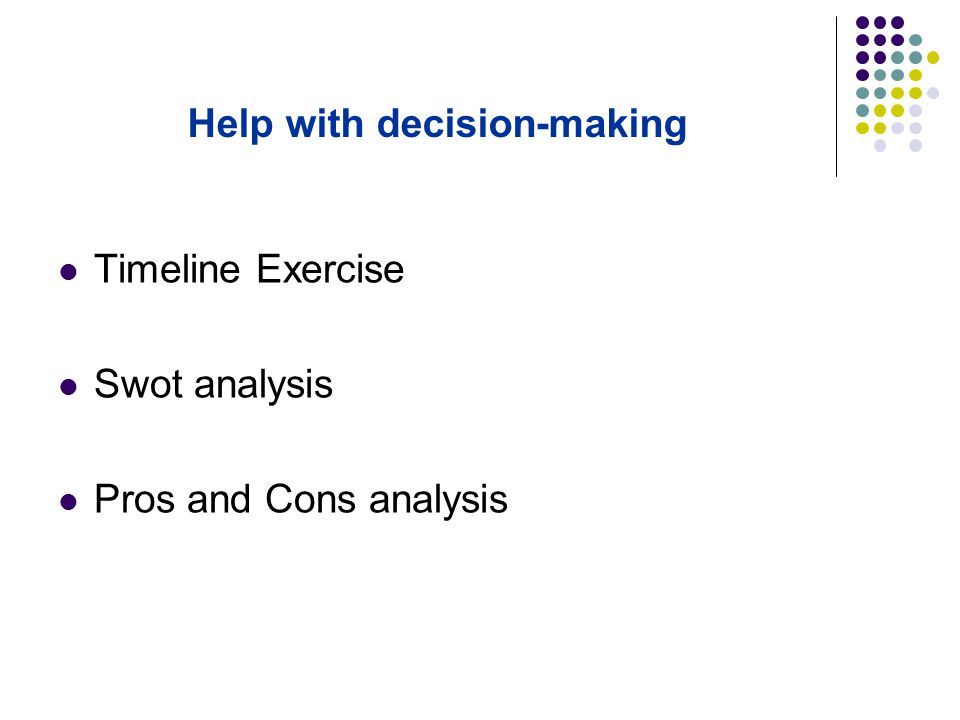 Help with decision-making

- Timeline Exercise
- Swot analysis
- Pros and Cons analysis